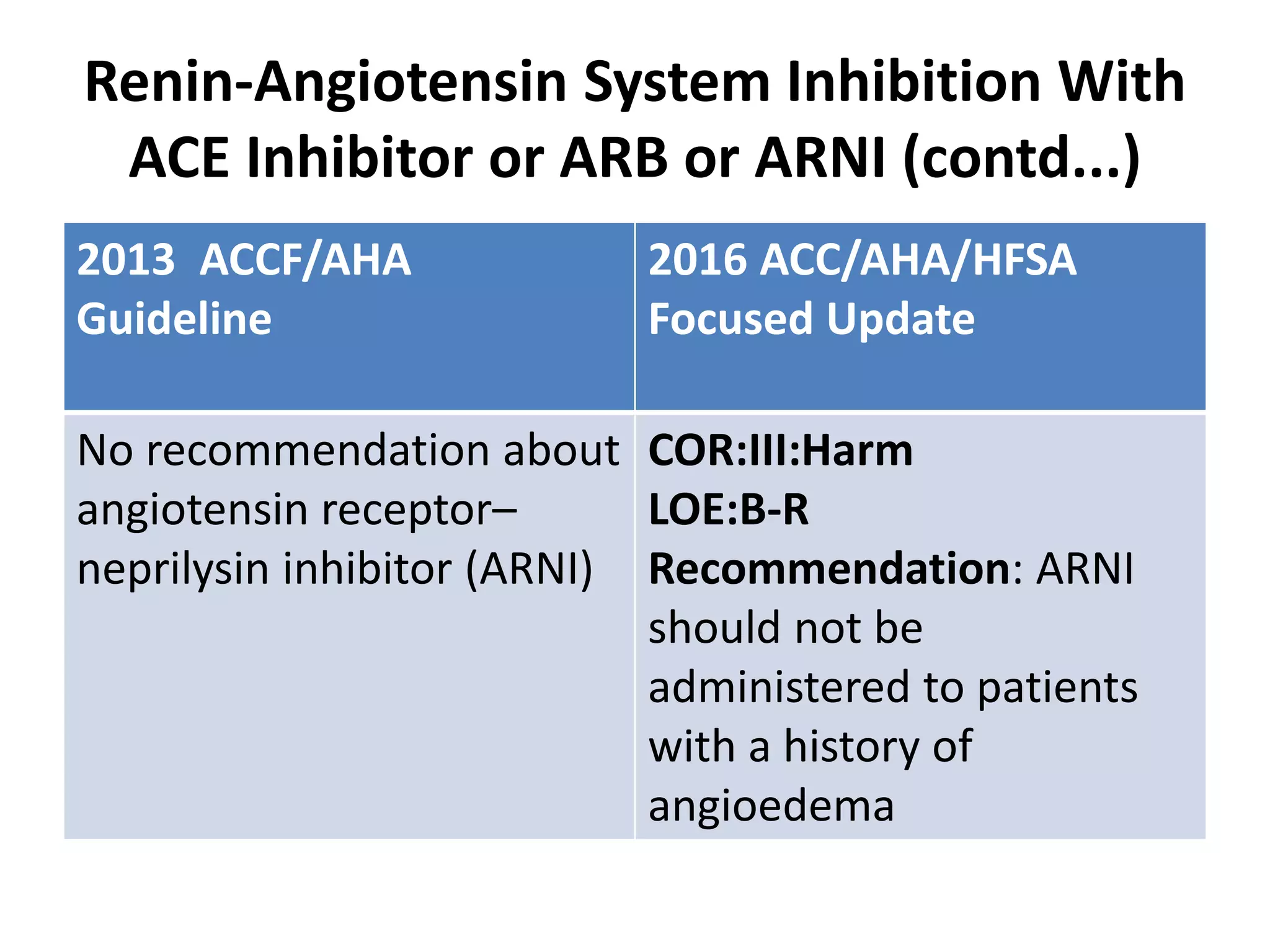 Renin-Angiotensin System Inhibition With ACE Inhibitor or ARB or ARNI (contd...)

| 2013 ACCF/AHA Guideline | 2016 ACC/AHA/HFSA Focused Update |
|---|---|
| No recommendation about angiotensin receptor–neprilysin inhibitor (ARNI) | COR:III:Harm LOE:B-R Recommendation: ARNI should not be administered to patients with a history of angioedema |